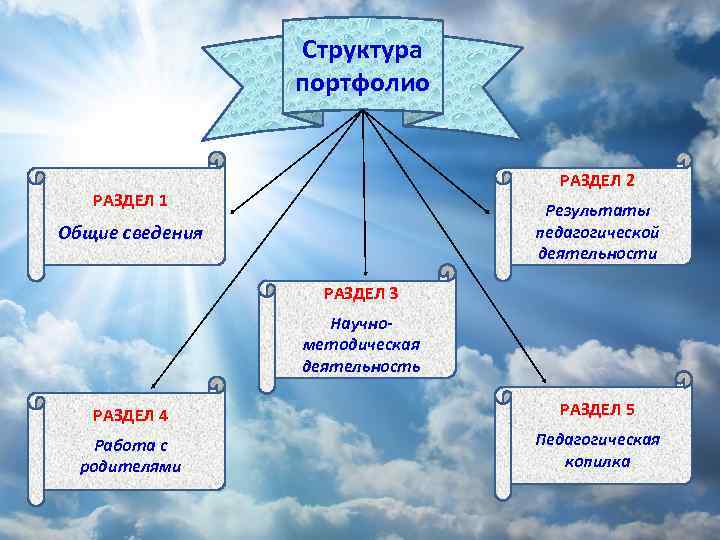 Структура портфолио

РАЗДЕЛ 1
Общие сведения

РАЗДЕЛ 2
Результаты педагогической деятельности

РАЗДЕЛ 3
Научно-методическая деятельность

РАЗДЕЛ 4
Работа с родителями

РАЗДЕЛ 5
Педагогическая копилка